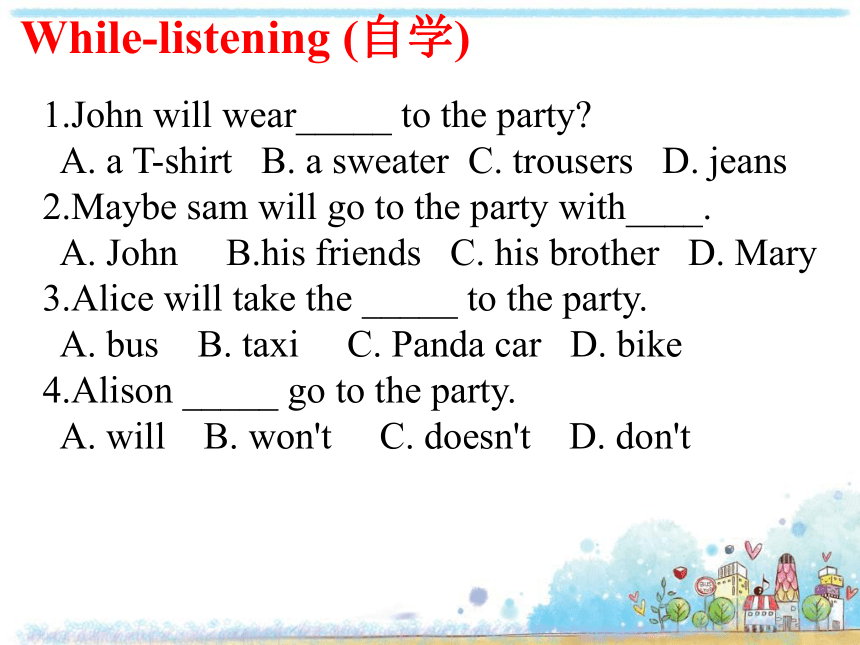 While-listening (自学)

1.John will wear_____ to the party?
A. a T-shirt B. a sweater C. trousers D. jeans
2.Maybe sam will go to the party with____.
A. John B.his friends C. his brother D. Mary
3.Alice will take the _____ to the party.
A. bus B. taxi C. Panda car D. bike
4.Alison _____ go to the party.
A. will B. won't C. doesn't D. don't